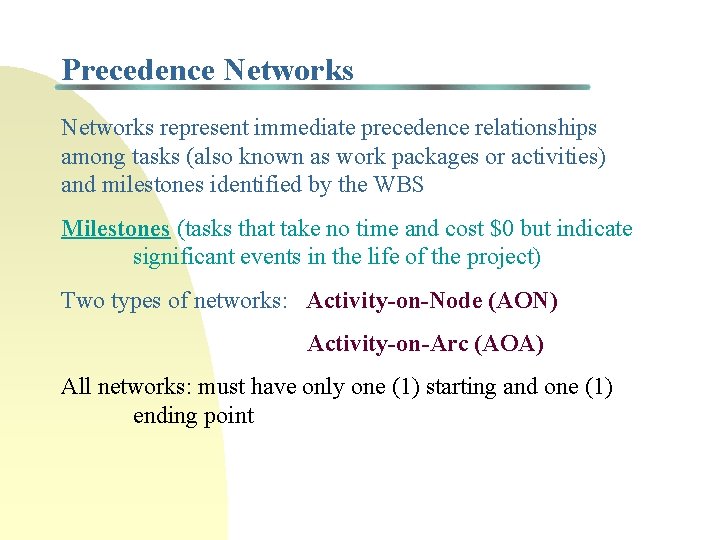 Precedence Networks

Networks represent immediate precedence relationships among tasks (also known as work packages or activities) and milestones identified by the WBS

Milestones (tasks that take no time and cost \$0 but indicate significant events in the life of the project)

Two types of networks: Activity-on-Node (AON)

Activity-on-Arc (AOA)

All networks: must have only one (1) starting and one (1) ending point